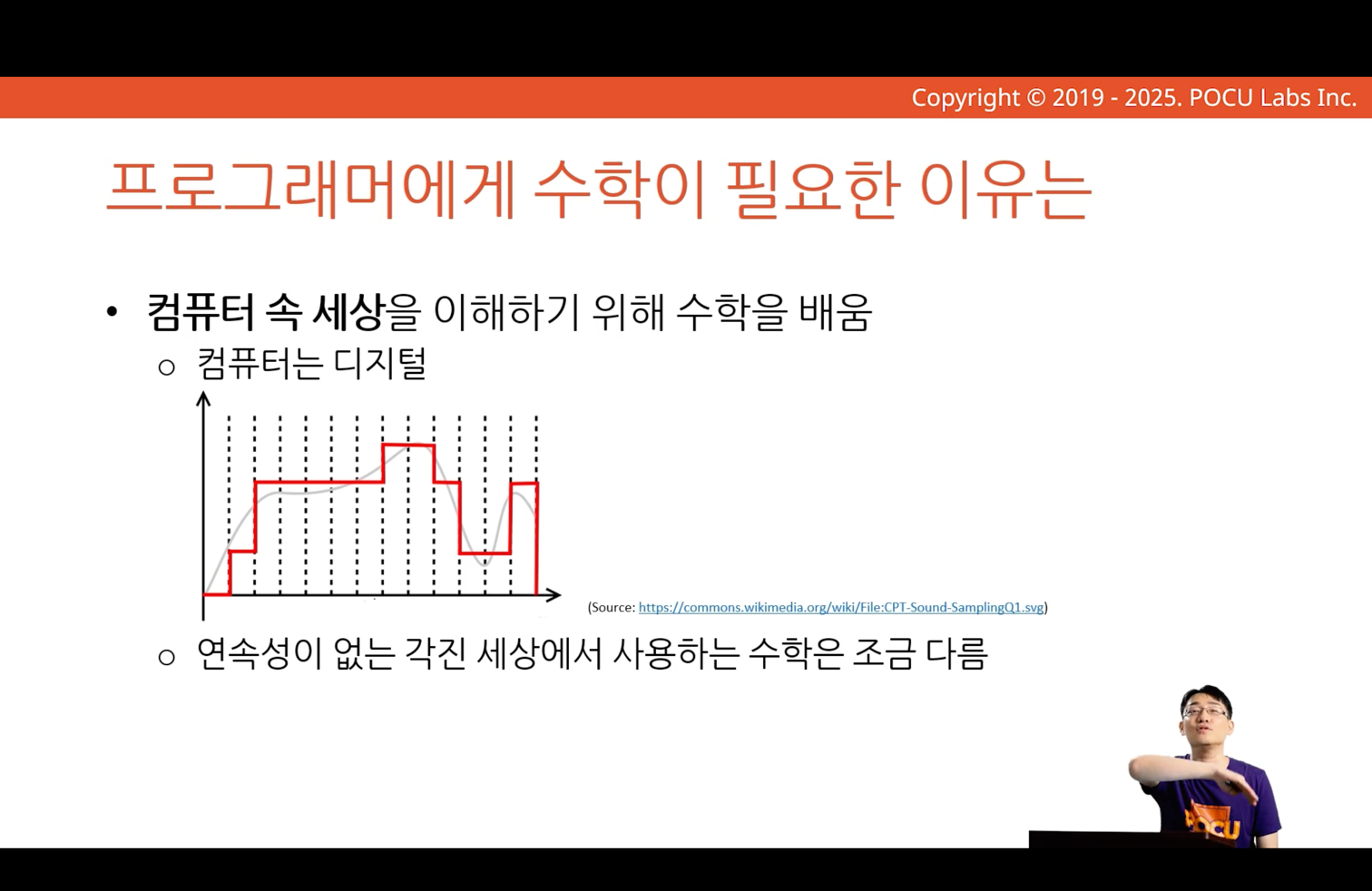 Copyright © 2019 - 2025. POCU Labs Inc.

프로그래머에게 수학이 필요한 이유는

• 컴퓨터 속 세상을 이해하기 위해 수학을 배움
○ 컴퓨터는 디지털

(Source: https://commons.wikimedia.org/wiki/File:CPT-Sound-SamplingQ1.svg)

○ 연속성이 없는 각진 세상에서 사용하는 수학은 조금 다름

POCU